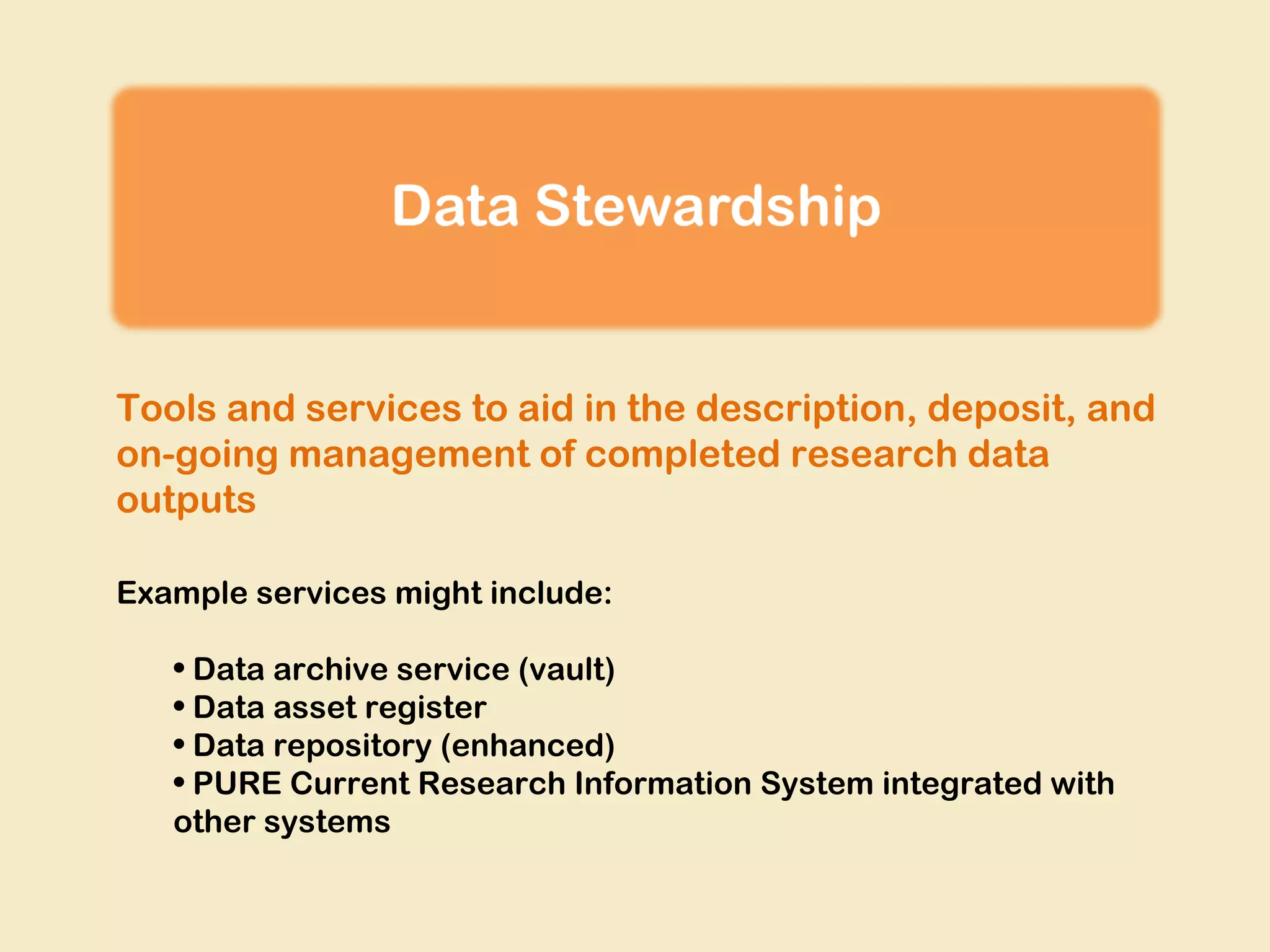 Data Stewardship

Tools and services to aid in the description, deposit, and on-going management of completed research data outputs

Example services might include:

• Data archive service (vault)
• Data asset register
• Data repository (enhanced)
• PURE Current Research Information System integrated with other systems